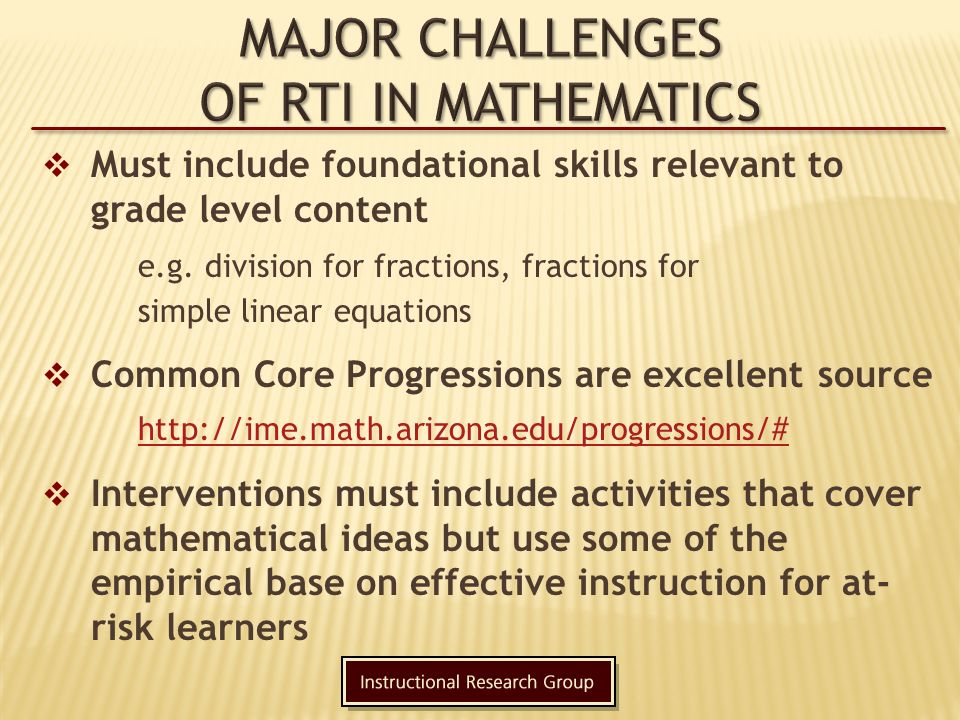 MAJOR CHALLENGES
OF RTI IN MATHEMATICS

❖ Must include foundational skills relevant to grade level content

e.g. division for fractions, fractions for simple linear equations

❖ Common Core Progressions are excellent source

http://ime.math.arizona.edu/progressions/#

❖ Interventions must include activities that cover mathematical ideas but use some of the empirical base on effective instruction for at-risk learners

Instructional Research Group